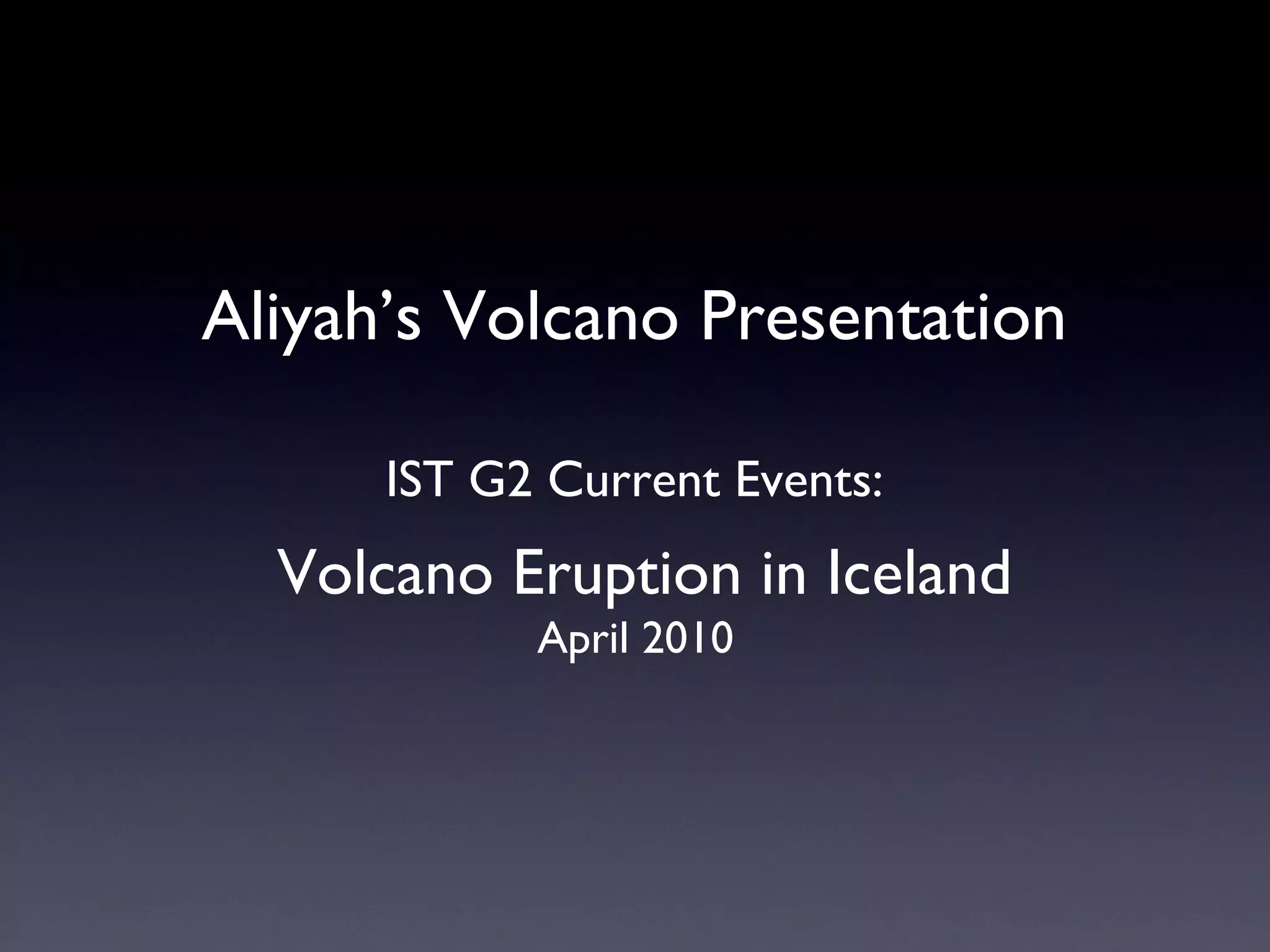 Aliyah’s Volcano Presentation

IST G2 Current Events:

Volcano Eruption in Iceland
April 2010